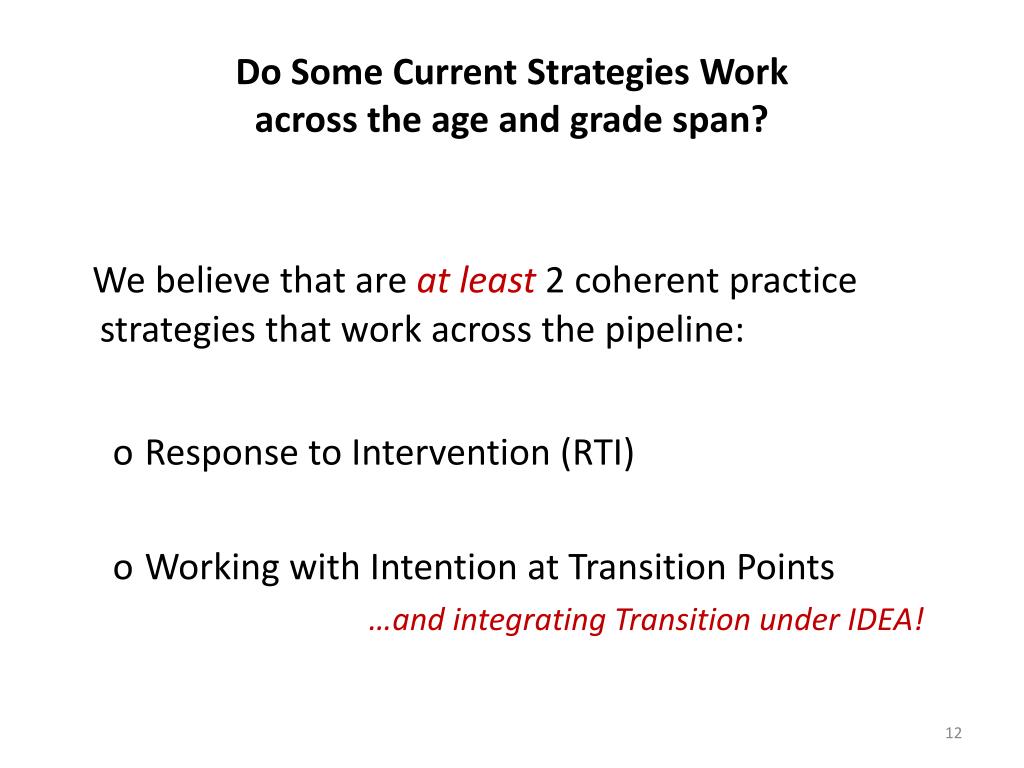 Do Some Current Strategies Work
across the age and grade span?

We believe that are at least 2 coherent practice strategies that work across the pipeline:

o Response to Intervention (RTI)

o Working with Intention at Transition Points
…and integrating Transition under IDEA!

12